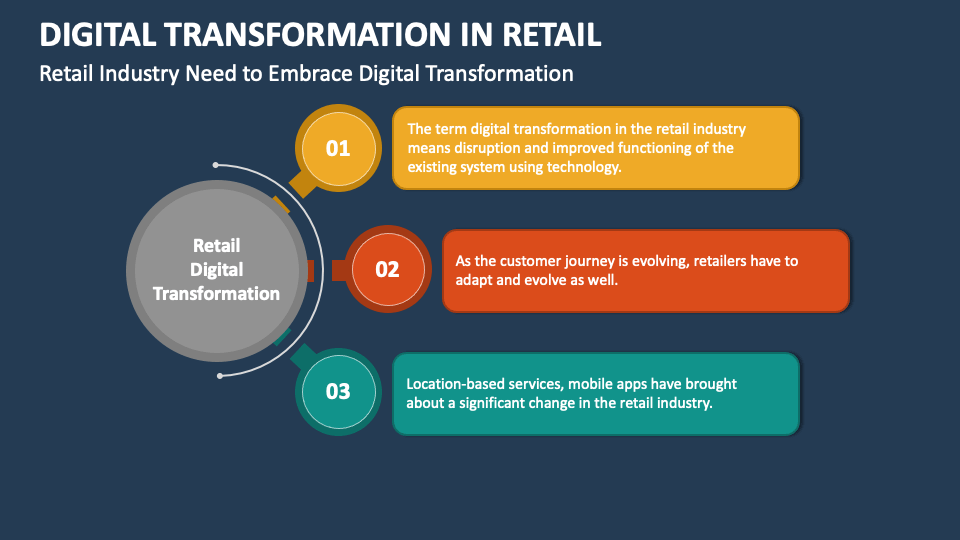 DIGITAL TRANSFORMATION IN RETAIL

Retail Industry Need to Embrace Digital Transformation

Retail Digital Transformation

01

The term digital transformation in the retail industry means disruption and improved functioning of the existing system using technology.

02

As the customer journey is evolving, retailers have to adapt and evolve as well.

03

Location-based services, mobile apps have brought about a significant change in the retail industry.